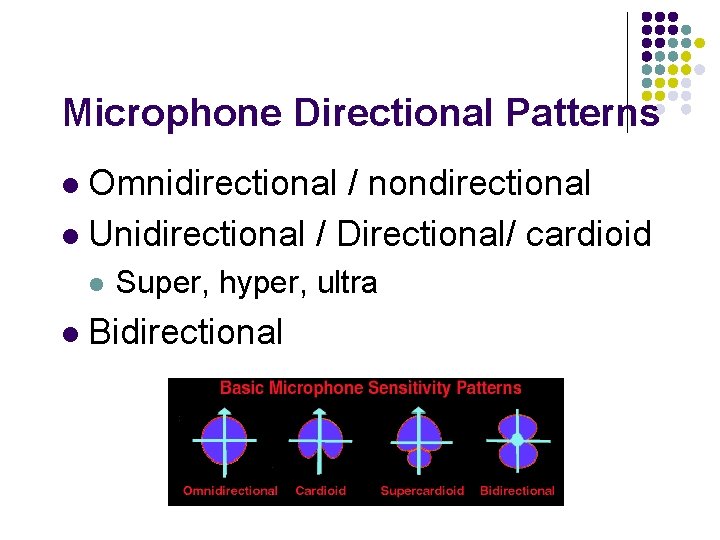 Microphone Directional Patterns

- Omnidirectional / nondirectional
- Unidirectional / Directional/ cardioid
  - Super, hyper, ultra
- Bidirectional

Basic Microphone Sensitivity Patterns

Omnidirectional Cardioid Supercardioid Bidirectional